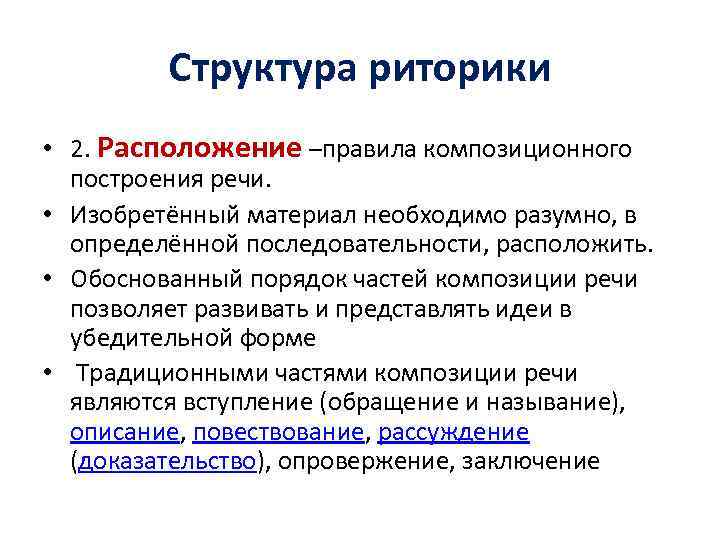 Структура риторики

• 2. Расположение –правила композиционного построения речи.

• Изобретённый материал необходимо разумно, в определённой последовательности, расположить.

• Обоснованный порядок частей композиции речи позволяет развивать и представлять идеи в убедительной форме

• Традиционными частями композиции речи являются вступление (обращение и называние), описание, повествование, рассуждение (доказательство), опровержение, заключение